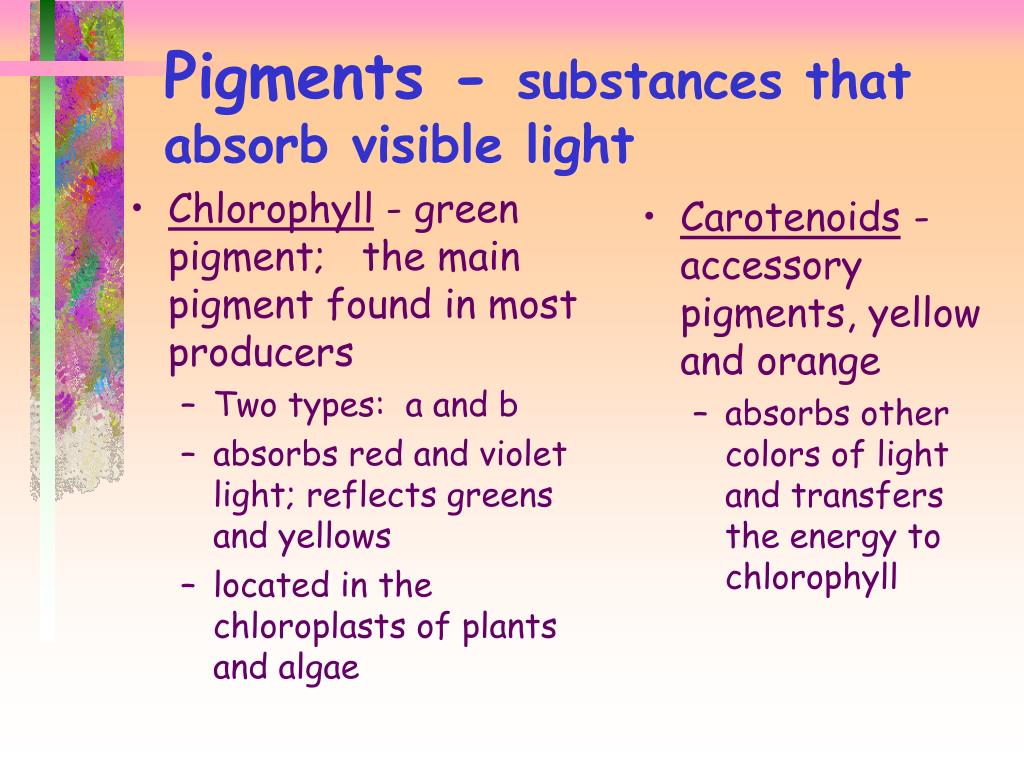 Pigments - substances that absorb visible light

• Chlorophyll - green pigment; the main pigment found in most producers
– Two types: a and b
– absorbs red and violet light; reflects greens and yellows
– located in the chloroplasts of plants and algae

• Carotenoids - accessory pigments, yellow and orange
– absorbs other colors of light and transfers the energy to chlorophyll